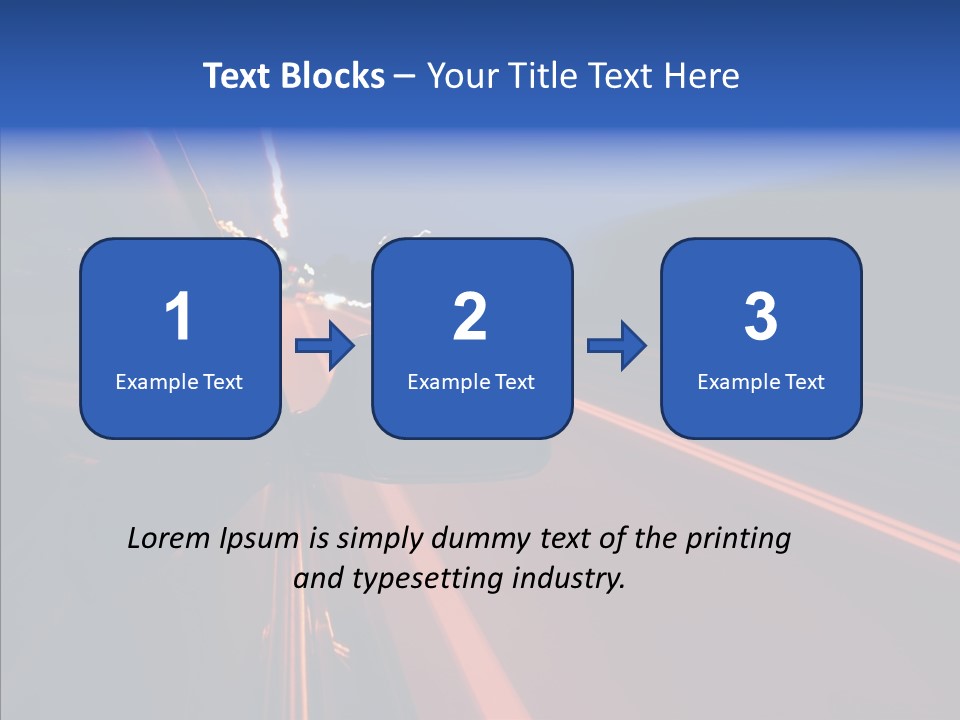 Text Blocks – Your Title Text Here

1
Example Text

2
Example Text

3
Example Text

Lorem Ipsum is simply dummy text of the printing and typesetting industry.